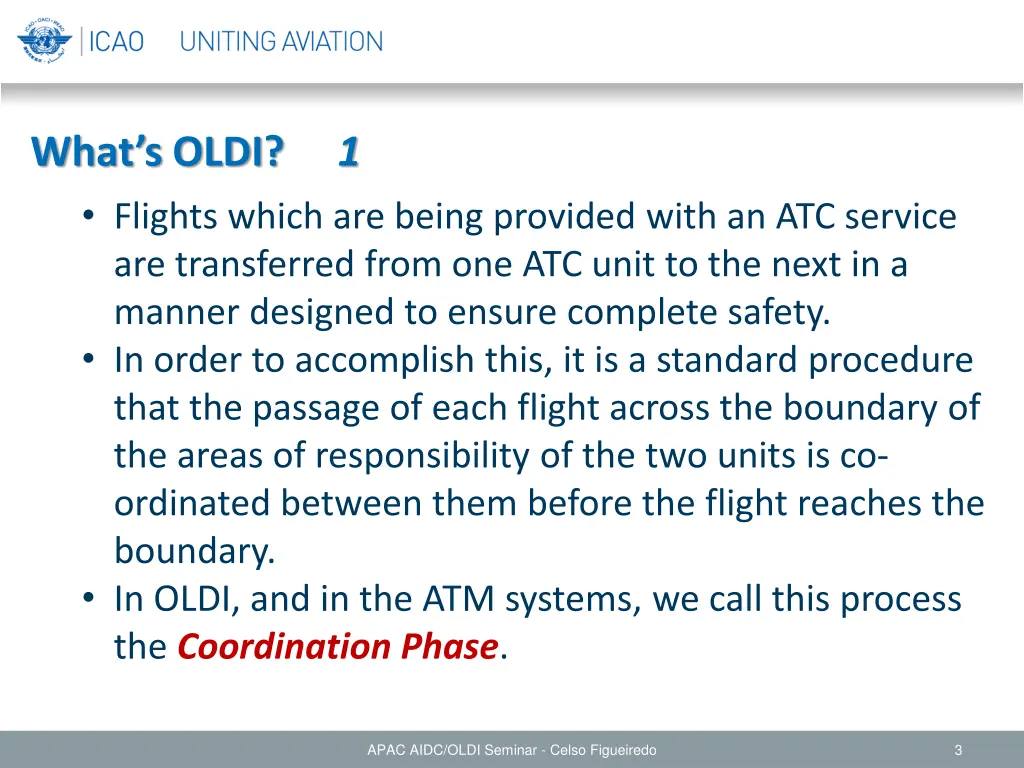 ICAO UNITING AVIATION

What's OLDI? 1

• Flights which are being provided with an ATC service are transferred from one ATC unit to the next in a manner designed to ensure complete safety.
• In order to accomplish this, it is a standard procedure that the passage of each flight across the boundary of the areas of responsibility of the two units is co-ordinated between them before the flight reaches the boundary.
• In OLDI, and in the ATM systems, we call this process the Coordination Phase.

APAC AIDC/OLDI Seminar - Celso Figueiredo

3